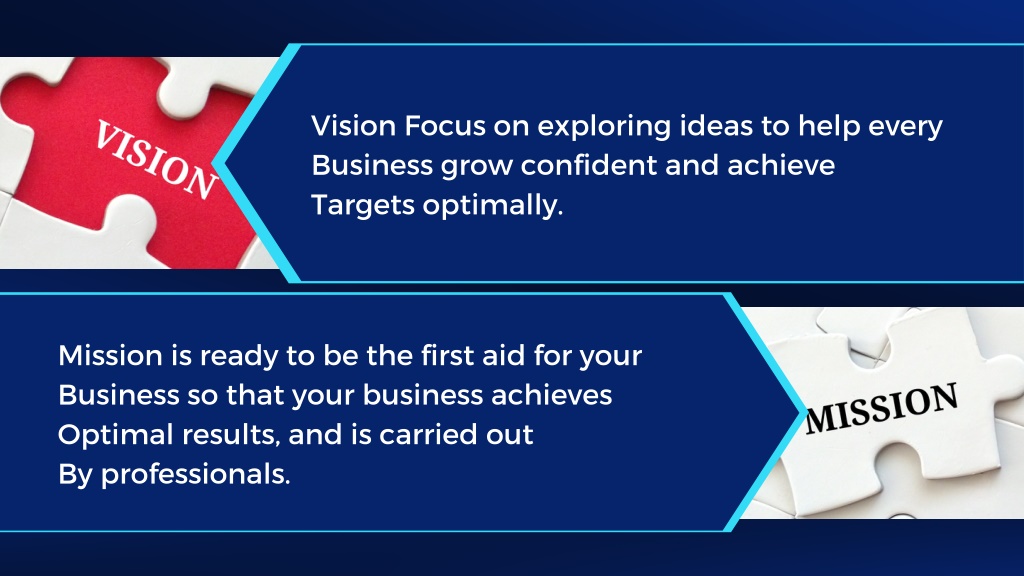 VISION

Vision Focus on exploring ideas to help every Business grow confident and achieve Targets optimally.

Mission is ready to be the first aid for your Business so that your business achieves Optimal results, and is carried out By professionals.

MISSION